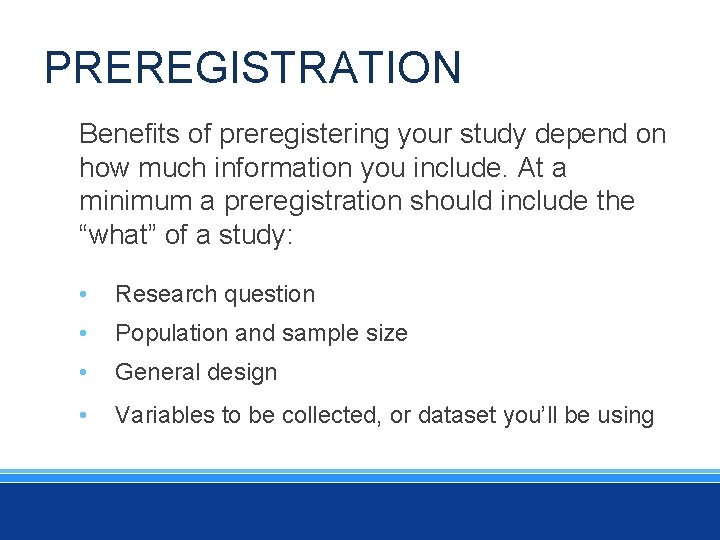 PREREGISTRATION

Benefits of preregistering your study depend on how much information you include. At a minimum a preregistration should include the “what” of a study:

• Research question
• Population and sample size
• General design
• Variables to be collected, or dataset you’ll be using